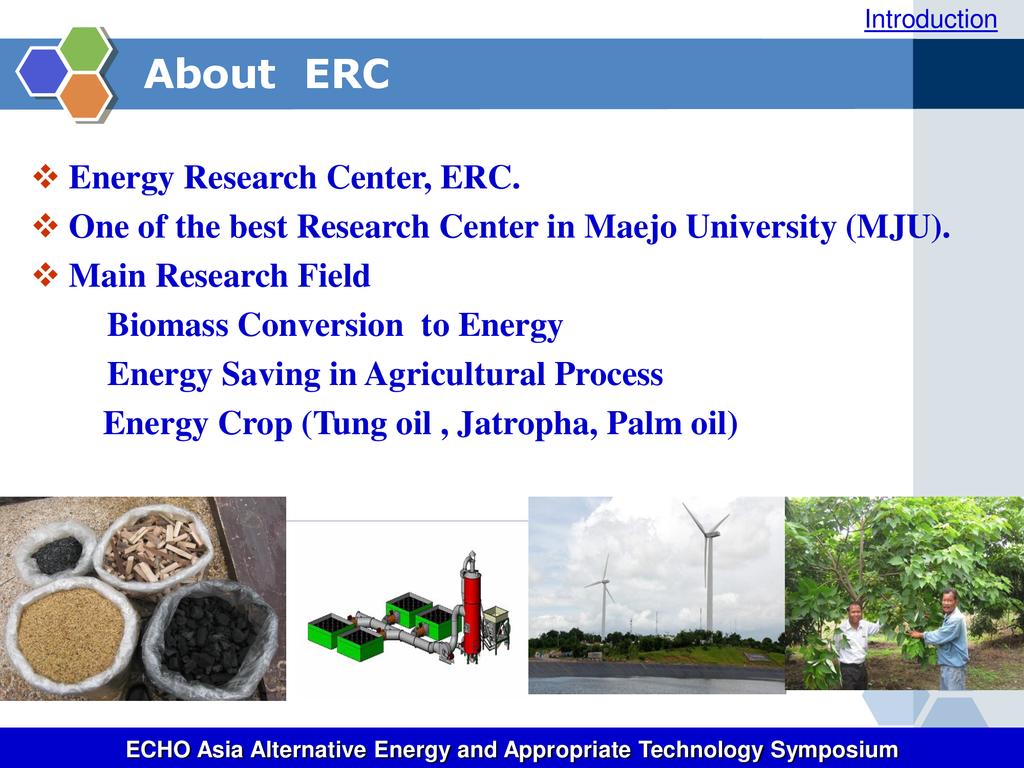 Introduction

About ERC

❖ Energy Research Center, ERC.

❖ One of the best Research Center in Maejo University (MJU).

❖ Main Research Field

Biomass Conversion to Energy

Energy Saving in Agricultural Process

Energy Crop (Tung oil , Jatropha, Palm oil)

ECHO Asia Alternative Energy and Appropriate Technology Symposium